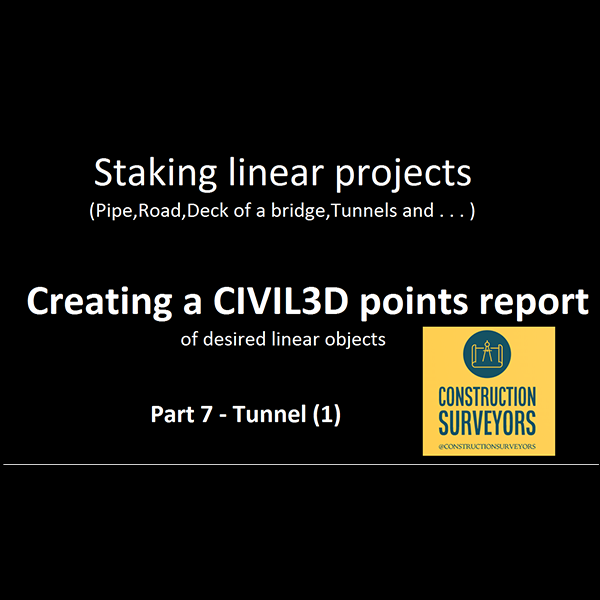 Staking linear projects
(Pipe,Road,Deck of a bridge,Tunnels and . . . )

Creating a CIVIL3D points report
of desired linear objects

Part 7 - Tunnel (1)

CONSTRUCTION SURVEYORS
@CONSTRUCTIONSURVEYORS